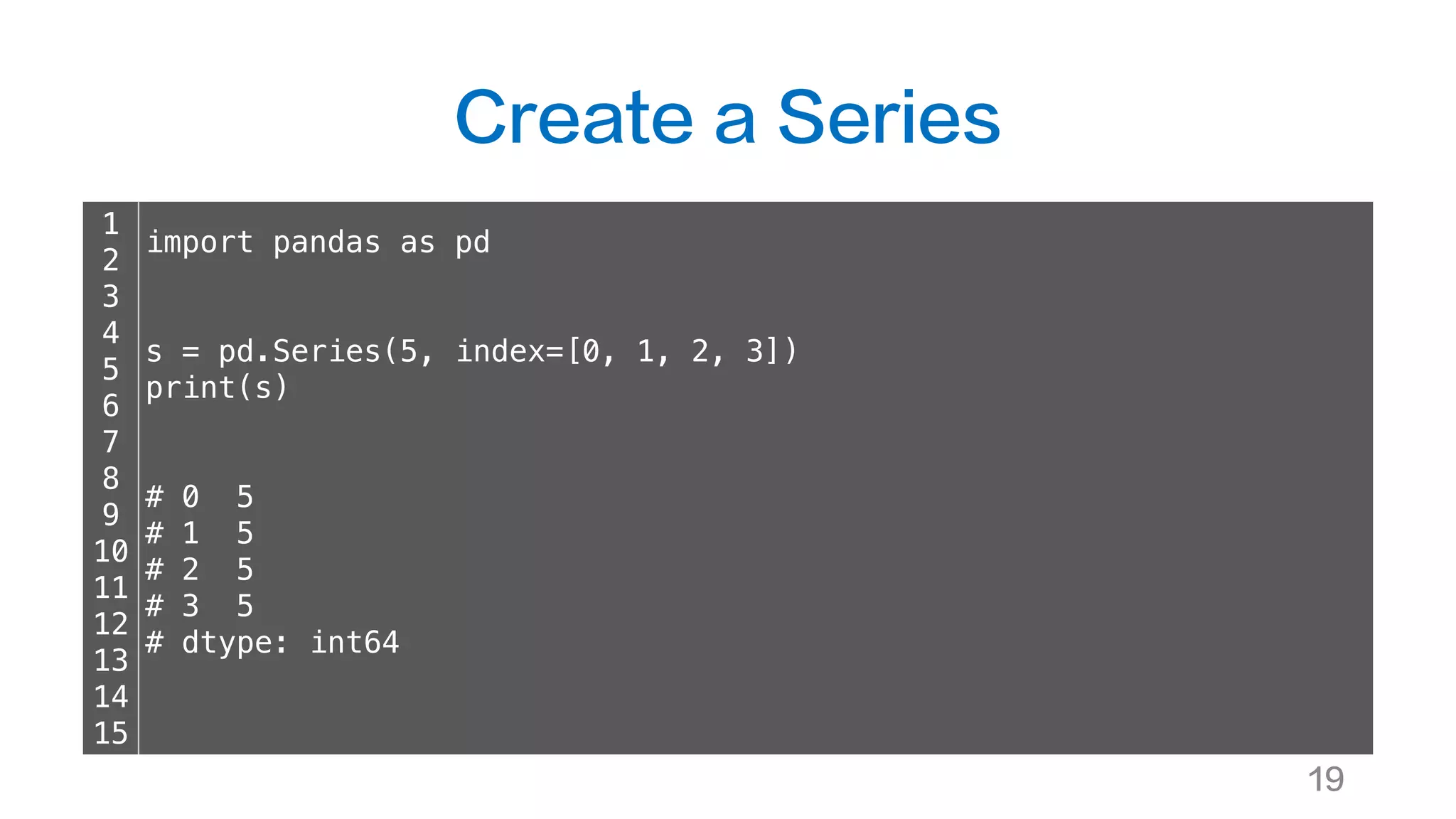 Create a Series

1
2
3
4
5
6
7
8
9
10
11
12
13
14
15

import pandas as pd

s = pd.Series(5, index=[0, 1, 2, 3])
print(s)

# 0   5
# 1   5
# 2   5
# 3   5
# dtype: int64

19